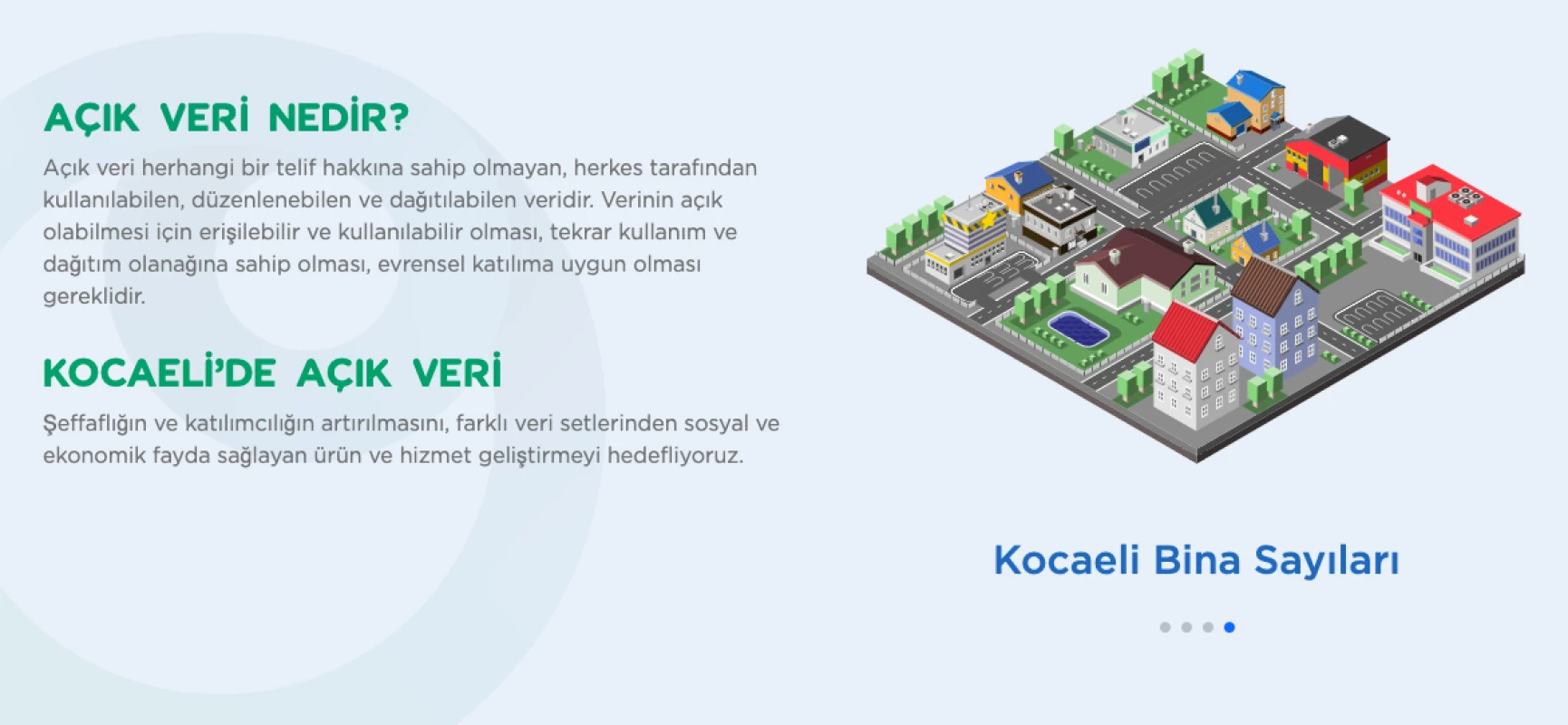 AÇIK VERİ NEDİR?

Açık veri herhangi bir telif hakkına sahip olmayan, herkes tarafından kullanılabilen, düzenlenebilen ve dağıtılabilen veridir. Verinin açık olabilmesi için erişilebilir ve kullanılabilir olması, tekrar kullanım ve dağıtım olanağına sahip olması, evrensel katılıma uygun olması gereklidir.

KOCAELİ'DE AÇIK VERİ

Şeffaflığın ve katılımcılığın artırılmasını, farklı veri setlerinden sosyal ve ekonomik fayda sağlayan ürün ve hizmet geliştirmeyi hedefliyoruz.

Kocaeli Bina Sayıları